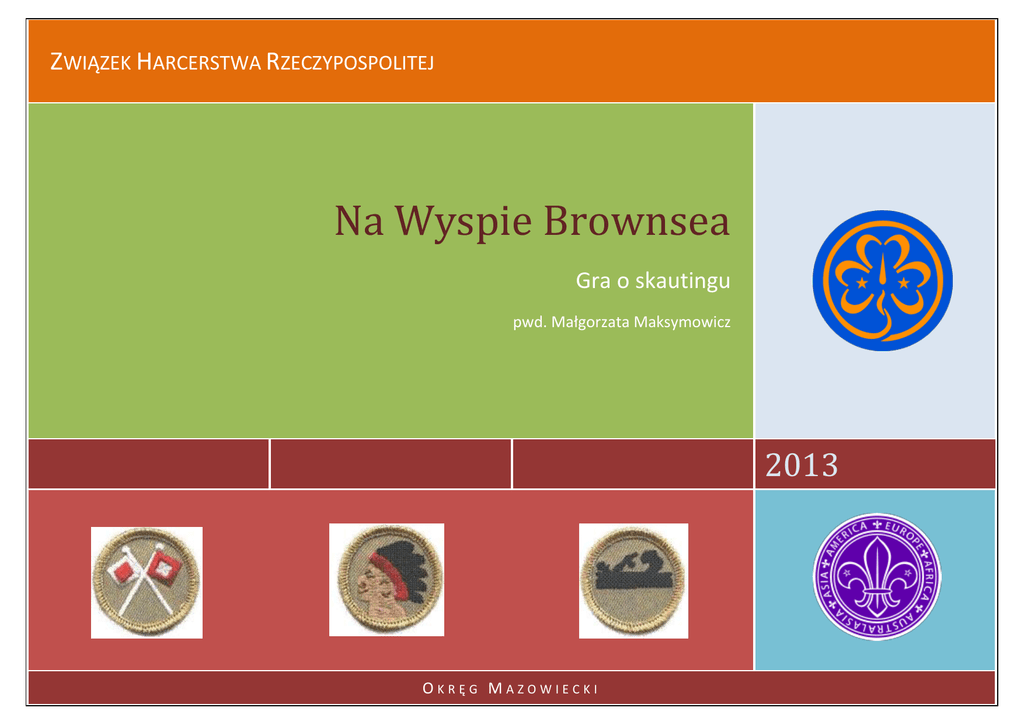 ZWIĄZEK HARCERSTWA RZECZYPOSPOLITEJ

Na Wyspie Brownsea

Gra o skautingu

pwd. Małgorzata Maksymowicz

2013

AMERICA EUROPE AFRICA AUSTRALASIA ASIA

OKRĘG MAZOWIECKI